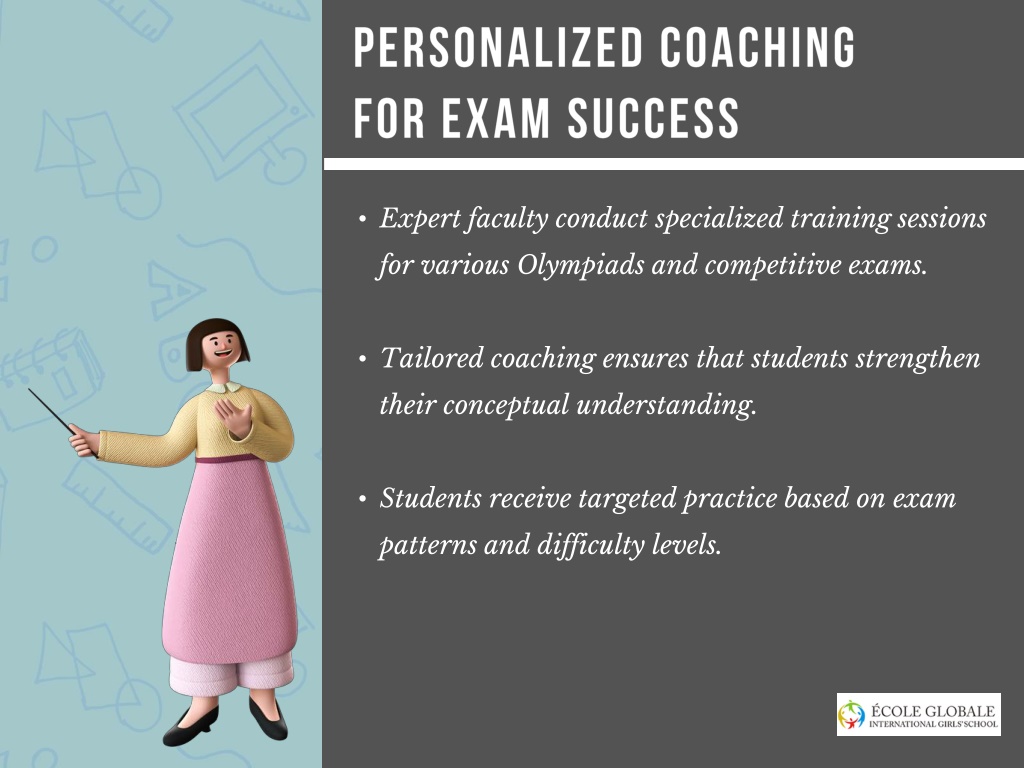 PERSONALIZED COACHING FOR EXAM SUCCESS

• Expert faculty conduct specialized training sessions for various Olympiads and competitive exams.

• Tailored coaching ensures that students strengthen their conceptual understanding.

• Students receive targeted practice based on exam patterns and difficulty levels.

ÉCOLE GLOBALE
INTERNATIONAL GIRLS' SCHOOL